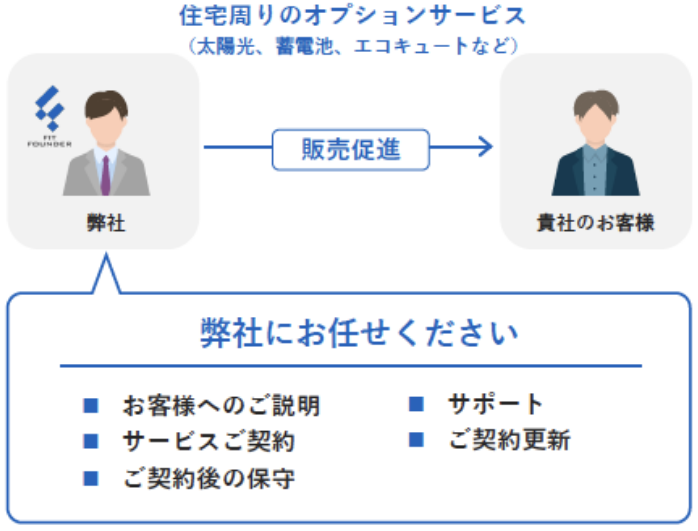 住宅周りのオプションサービス
（太陽光、蓄電池、エコキュートなど）

FIT FOUNDER

弊社

販売促進

貴社のお客様

弊社にお任せください

■ お客様へのご説明
■ サービスご契約
■ ご契約後の保守
■ サポート
■ ご契約更新